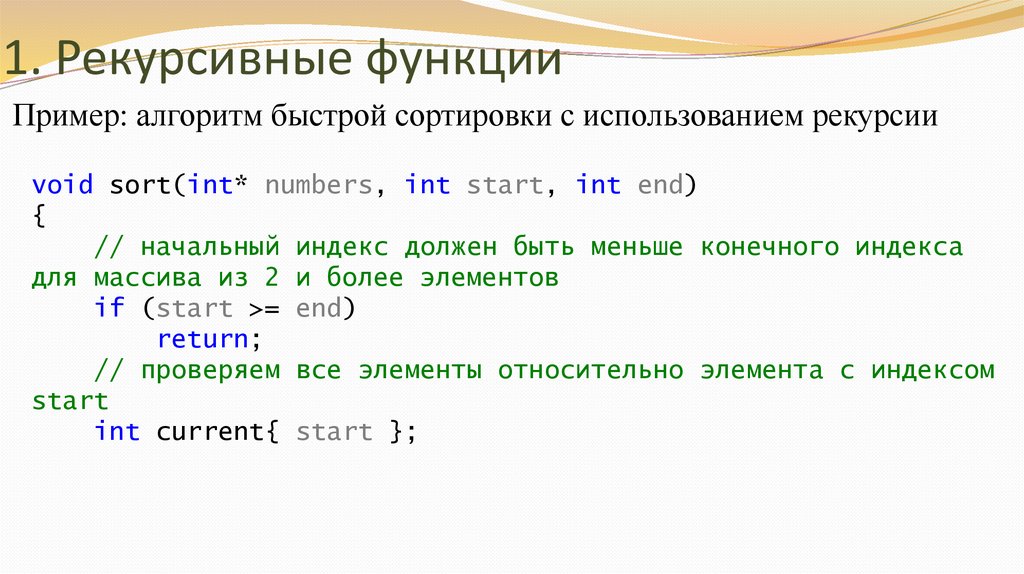 1. Рекурсивные функции

Пример: алгоритм быстрой сортировки с использованием рекурсии

void sort(int* numbers, int start, int end)
{
    // начальный индекс должен быть меньше конечного индекса для массива из 2 и более элементов
    if (start >= end)
        return;
    // проверяем все элементы относительно элемента с индексом start
    int current{ start };